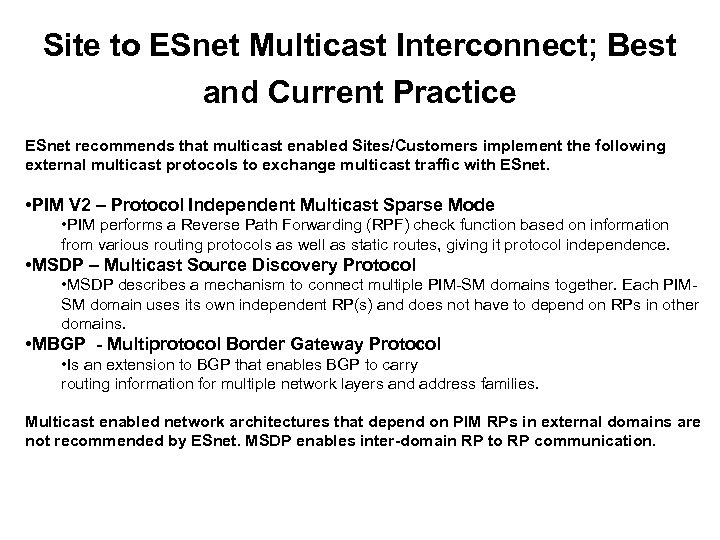 Site to ESnet Multicast Interconnect; Best and Current Practice

ESnet recommends that multicast enabled Sites/Customers implement the following external multicast protocols to exchange multicast traffic with ESnet.

•PIM V2 – Protocol Independent Multicast Sparse Mode
•PIM performs a Reverse Path Forwarding (RPF) check function based on information from various routing protocols as well as static routes, giving it protocol independence.
•MSDP – Multicast Source Discovery Protocol
•MSDP describes a mechanism to connect multiple PIM-SM domains together. Each PIM-SM domain uses its own independent RP(s) and does not have to depend on RPs in other domains.
•MBGP - Multiprotocol Border Gateway Protocol
•Is an extension to BGP that enables BGP to carry routing information for multiple network layers and address families.

Multicast enabled network architectures that depend on PIM RPs in external domains are not recommended by ESnet. MSDP enables inter-domain RP to RP communication.